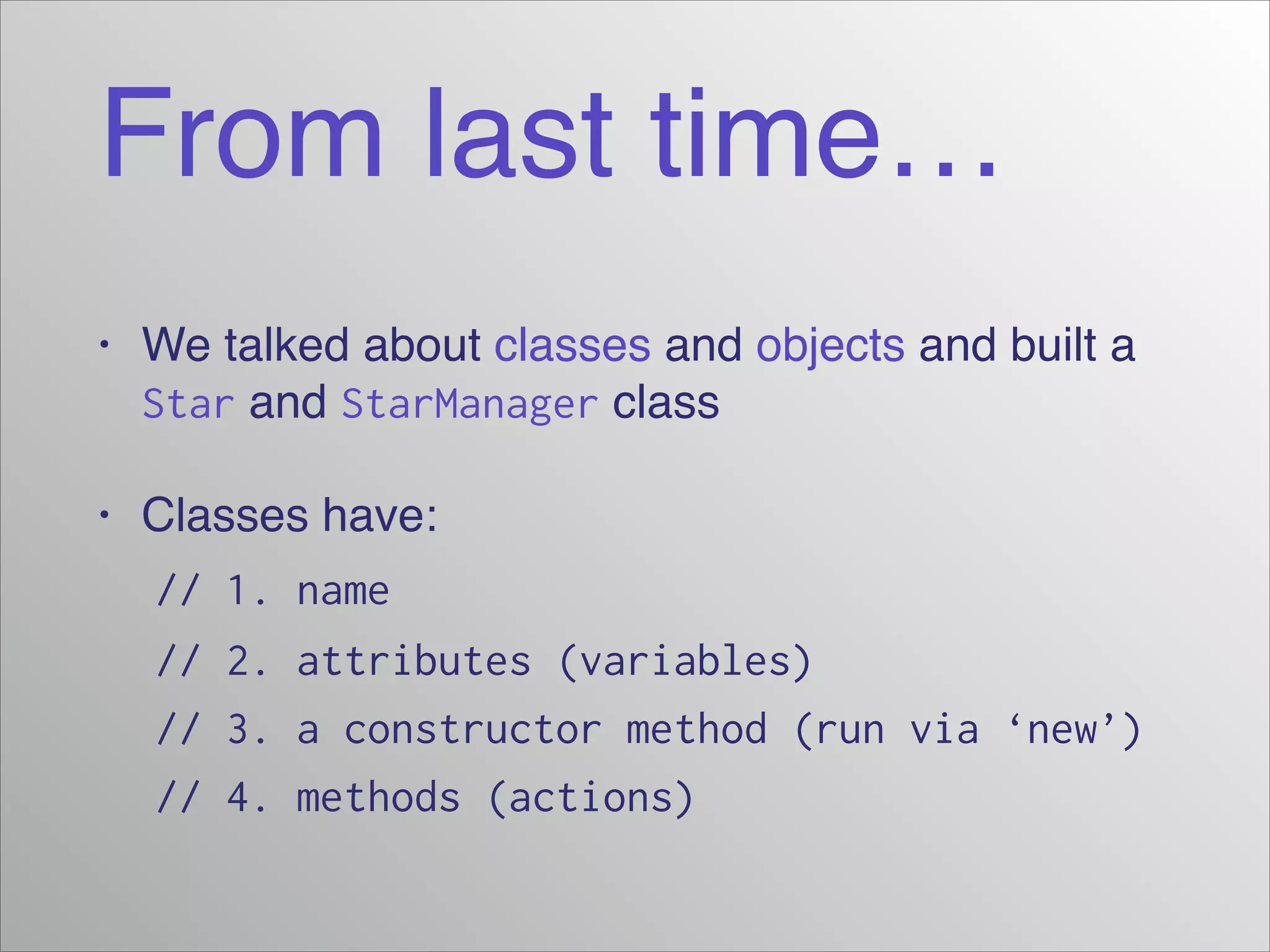 From last time...

• We talked about classes and objects and built a Star and StarManager class

• Classes have:

// 1. name

// 2. attributes (variables)

// 3. a constructor method (run via ‘new’)

// 4. methods (actions)